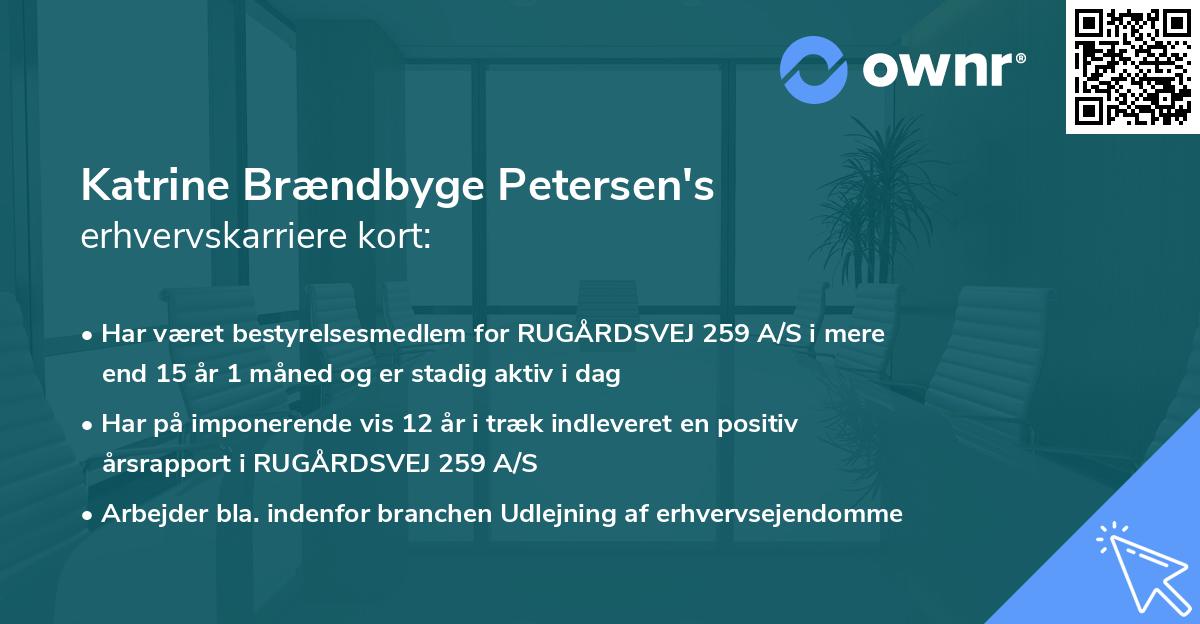 ownr®

Katrine Brændbyge Petersen's
erhvervskarriere kort:

• Har været bestyrelsesmedlem for RUGÅRDSVEJ 259 A/S i mere end 15 år 1 måned og er stadig aktiv i dag

• Har på imponerende vis 12 år i træk indleveret en positiv årsrapport i RUGÅRDSVEJ 259 A/S

• Arbejder bla. indenfor branchen Udlejning af erhvervsejendomme